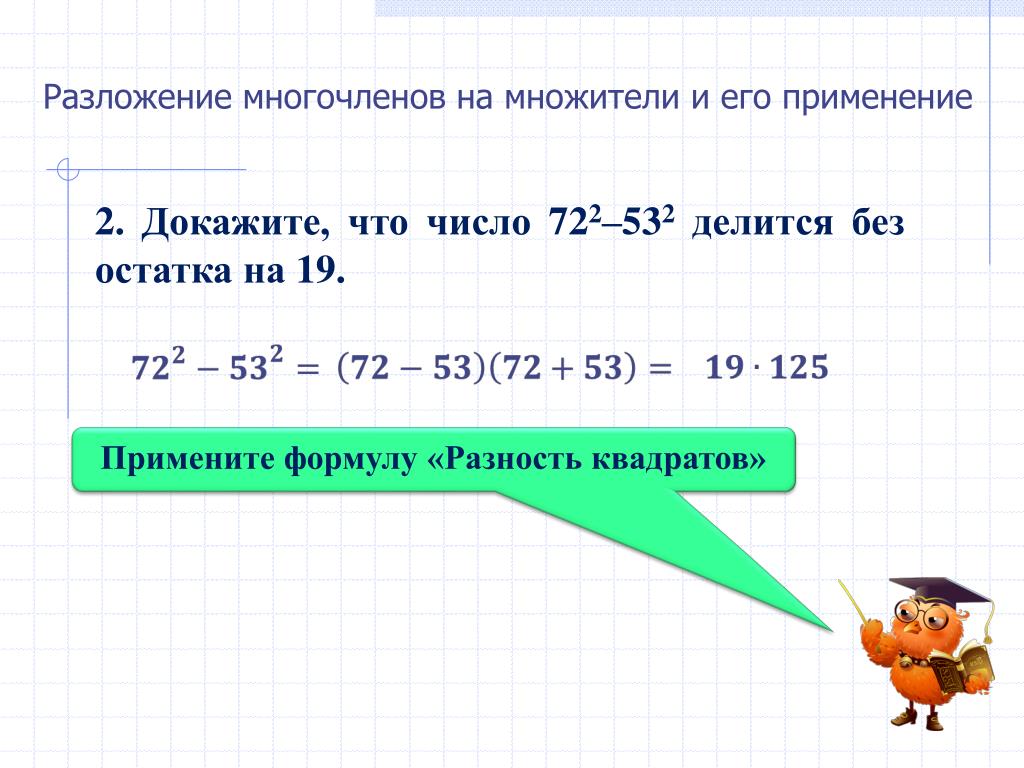 Разложение многочленов на множители и его применение

2. Докажите, что число $72^2–53^2$ делится без остатка на 19.

$72^2 - 53^2 = (72 - 53)(72 + 53) = 19 \cdot 125$

Примените формулу «Разность квадратов»